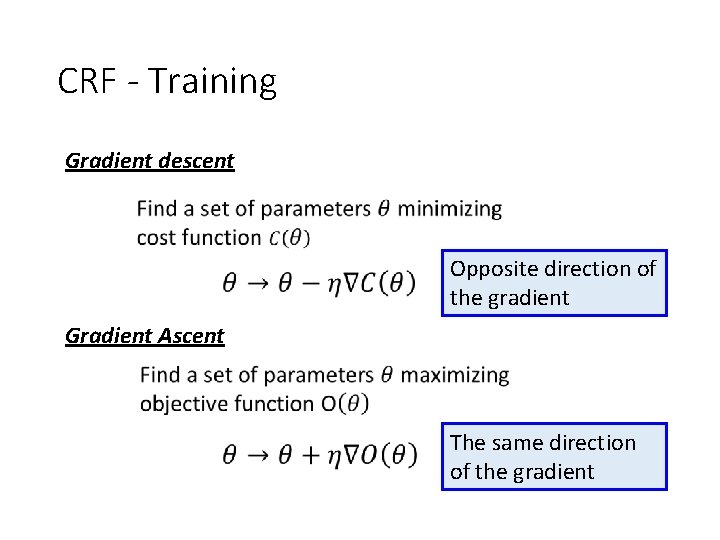 CRF - Training

Gradient descent

Find a set of parameters $\theta$ minimizing cost function $C(\theta)$

$\theta \rightarrow \theta - \eta \nabla C(\theta)$

Opposite direction of the gradient

Gradient Ascent

Find a set of parameters $\theta$ maximizing objective function O$(\theta)$

$\theta \rightarrow \theta + \eta \nabla O(\theta)$

The same direction of the gradient